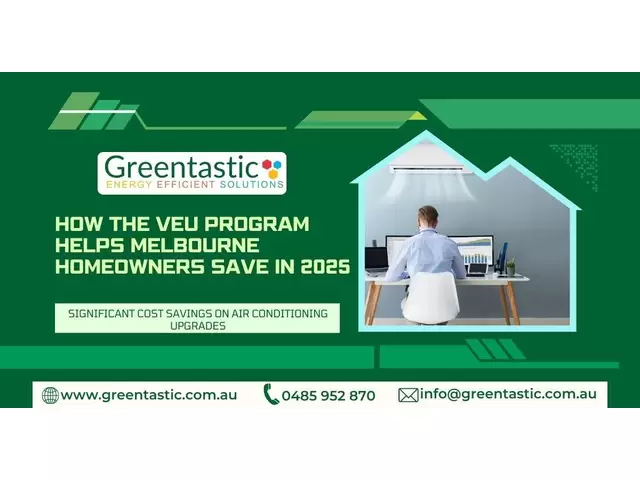 Greentastic
ENERGY EFFICIENT SOLUTIONS

HOW THE VEU PROGRAM HELPS MELBOURNE HOMEOWNERS SAVE IN 2025

SIGNIFICANT COST SAVINGS ON AIR CONDITIONING UPGRADES

www.greentastic.com.au 0485 952 870 info@greentastic.com.au